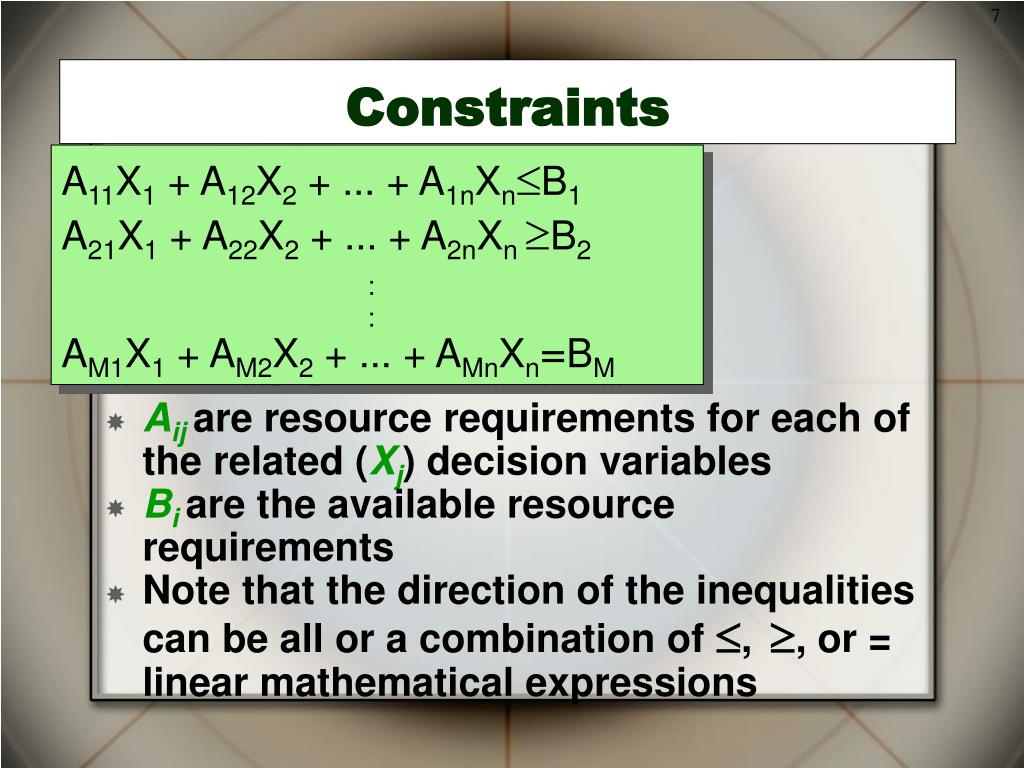 7

Constraints

$A_{11}X_1 + A_{12}X_2 + ... + A_{1n}X_n \leq B_1$
$A_{21}X_1 + A_{22}X_2 + ... + A_{2n}X_n \geq B_2$
:
:
$A_{M1}X_1 + A_{M2}X_2 + ... + A_{Mn}X_n = B_M$

$A_{ij}$ are resource requirements for each of the related ($X_j$) decision variables

$B_i$ are the available resource requirements

Note that the direction of the inequalities can be all or a combination of $\leq$, $\geq$, or = linear mathematical expressions